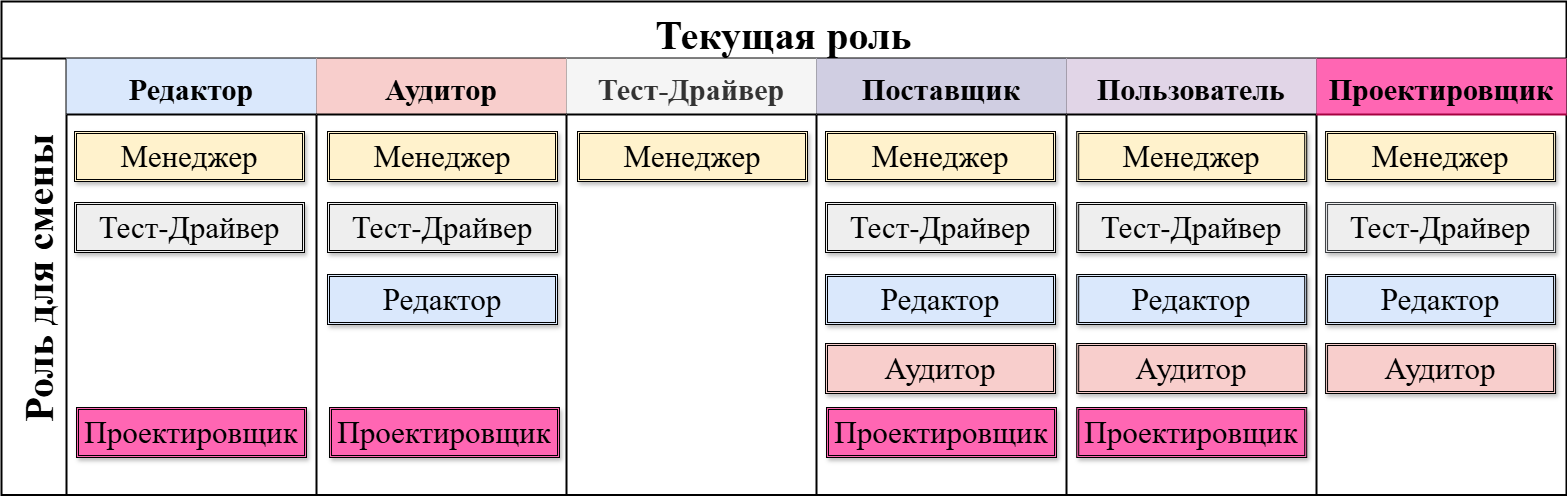 Текущая роль

Роль для смены

| Редактор | Аудитор | Тест-Драйвер | Поставщик | Пользователь | Проектировщик |
|---|---|---|---|---|---|
| Менеджер | Менеджер | Менеджер | Менеджер | Менеджер | Менеджер |
| Тест-Драйвер | Тест-Драйвер | | Тест-Драйвер | Тест-Драйвер | Тест-Драйвер |
| | Редактор | | Редактор | Редактор | Редактор |
| | | | Аудитор | Аудитор | Аудитор |
| Проектировщик | Проектировщик | | Проектировщик | Проектировщик | |